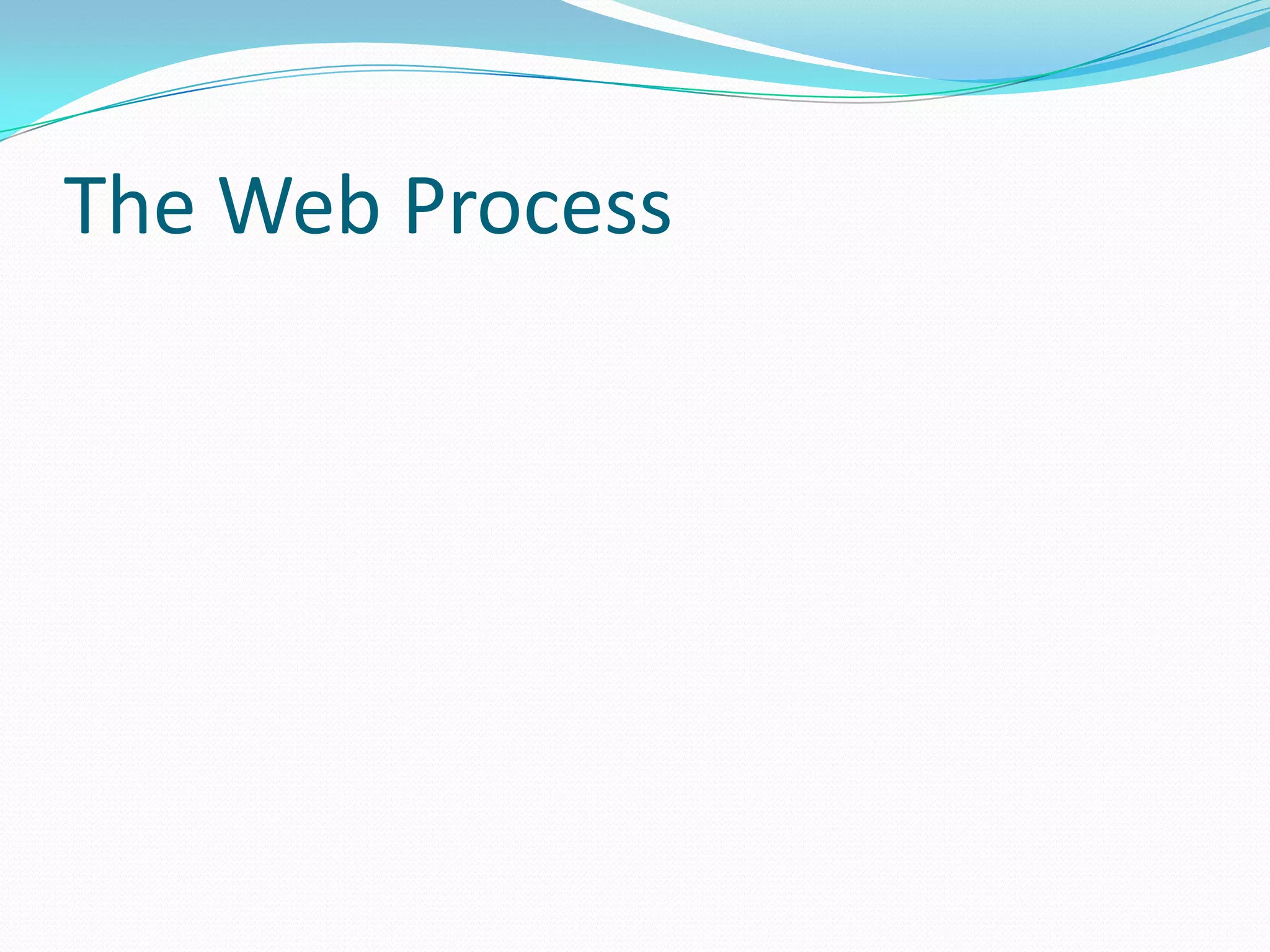 The Web Process